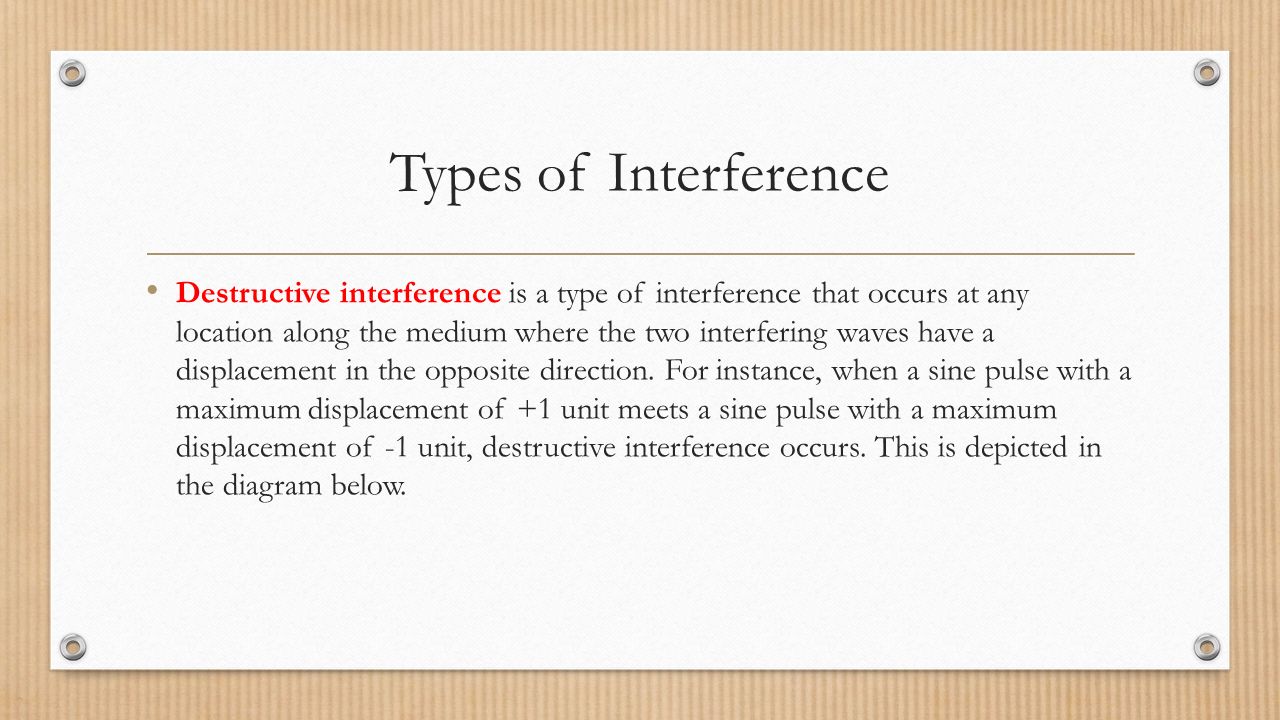 Types of Interference

• Destructive interference is a type of interference that occurs at any location along the medium where the two interfering waves have a displacement in the opposite direction. For instance, when a sine pulse with a maximum displacement of +1 unit meets a sine pulse with a maximum displacement of -1 unit, destructive interference occurs. This is depicted in the diagram below.